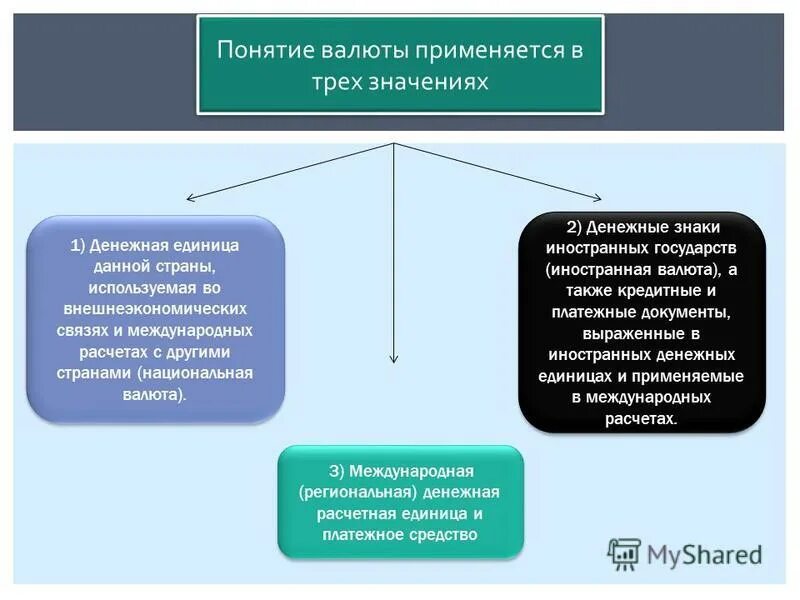 Понятие валюты применяется в трех значениях

1) Денежная единица данной страны, используемая во внешнеэкономических связях и международных расчетах с другими странами (национальная валюта).

2) Денежные знаки иностранных государств (иностранная валюта), а также кредитные и платежные документы, выраженные в иностранных денежных единицах и применяемые в международных расчетах.

3) Международная (региональная) денежная расчетная единица и платежное средство

MyShared